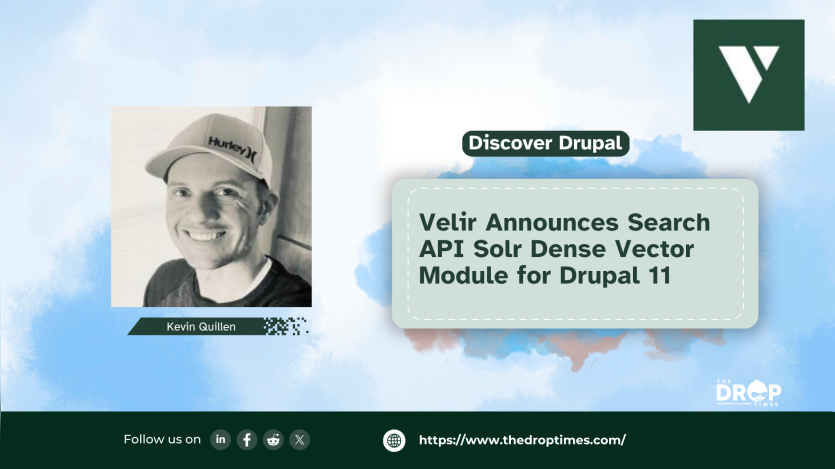 Hurley

Kevin Quillen

Discover Drupal

Velir Announces Search API Solr Dense Vector Module for Drupal 11

THE DROP TIMES

Follow us on

https://www.thedroptimes.com/